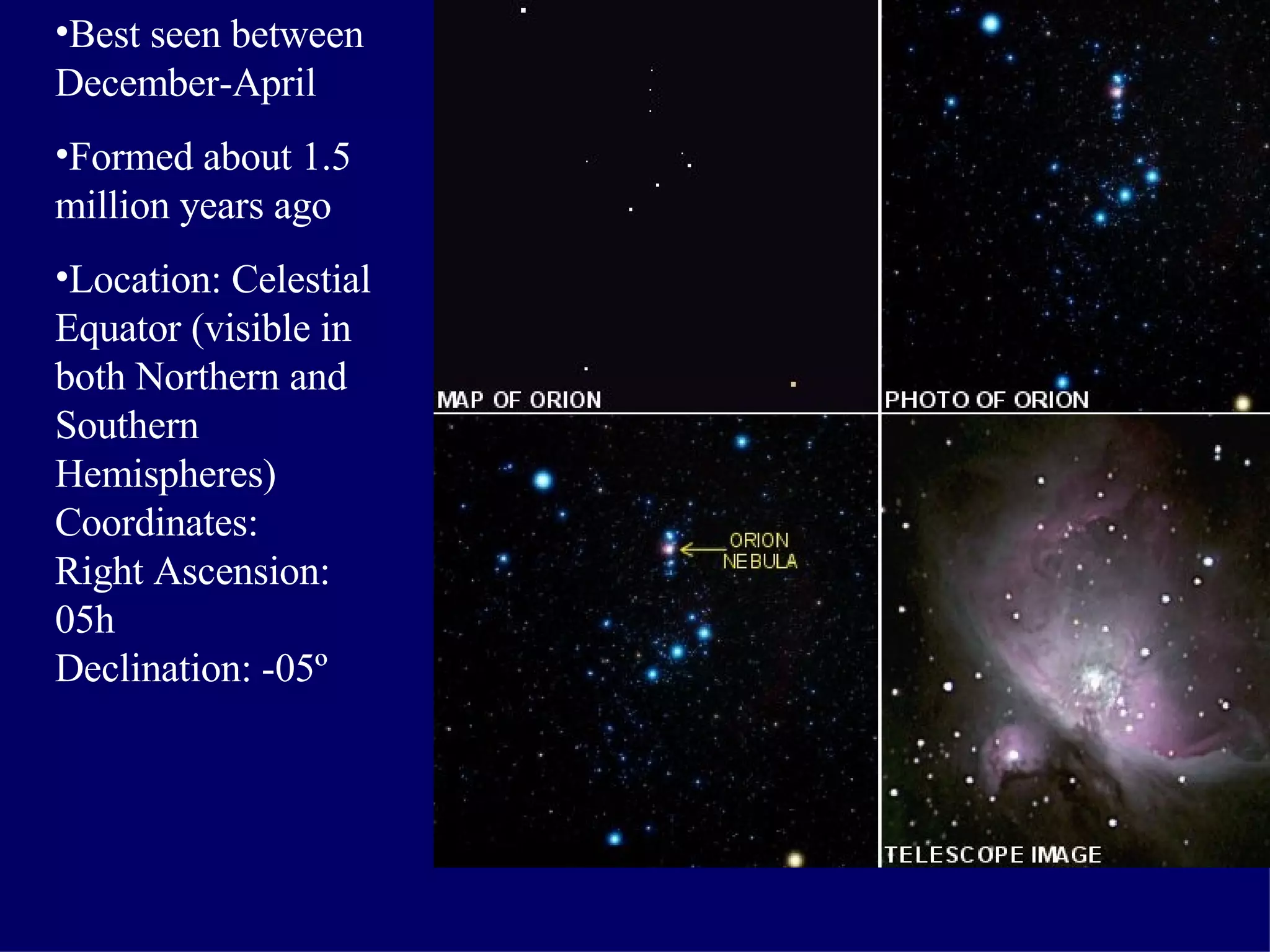 •Best seen between December-April

•Formed about 1.5 million years ago

•Location: Celestial Equator (visible in both Northern and Southern Hemispheres)
Coordinates:
Right Ascension: 05h
Declination: -05º

MAP OF ORION

PHOTO OF ORION

ORION NEBULA

TELESCOPE IMAGE